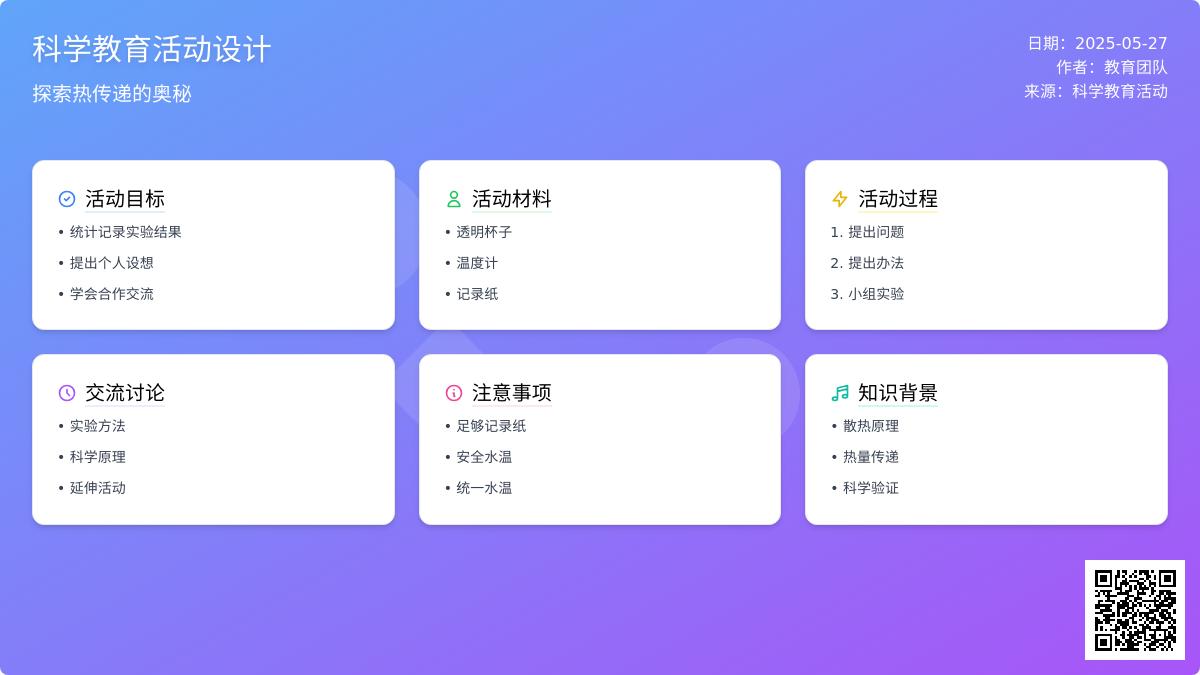 科学教育活动设计

探索热传递的奥秘

日期：2025-05-27
作者：教育团队
来源：科学教育活动

活动目标
• 统计记录实验结果
• 提出个人设想
• 学会合作交流

活动材料
• 透明杯子
• 温度计
• 记录纸

活动过程
1. 提出问题
2. 提出办法
3. 小组实验

交流讨论
• 实验方法
• 科学原理
• 延伸活动

注意事项
• 足够记录纸
• 安全水温
• 统一水温

知识背景
• 散热原理
• 热量传递
• 科学验证